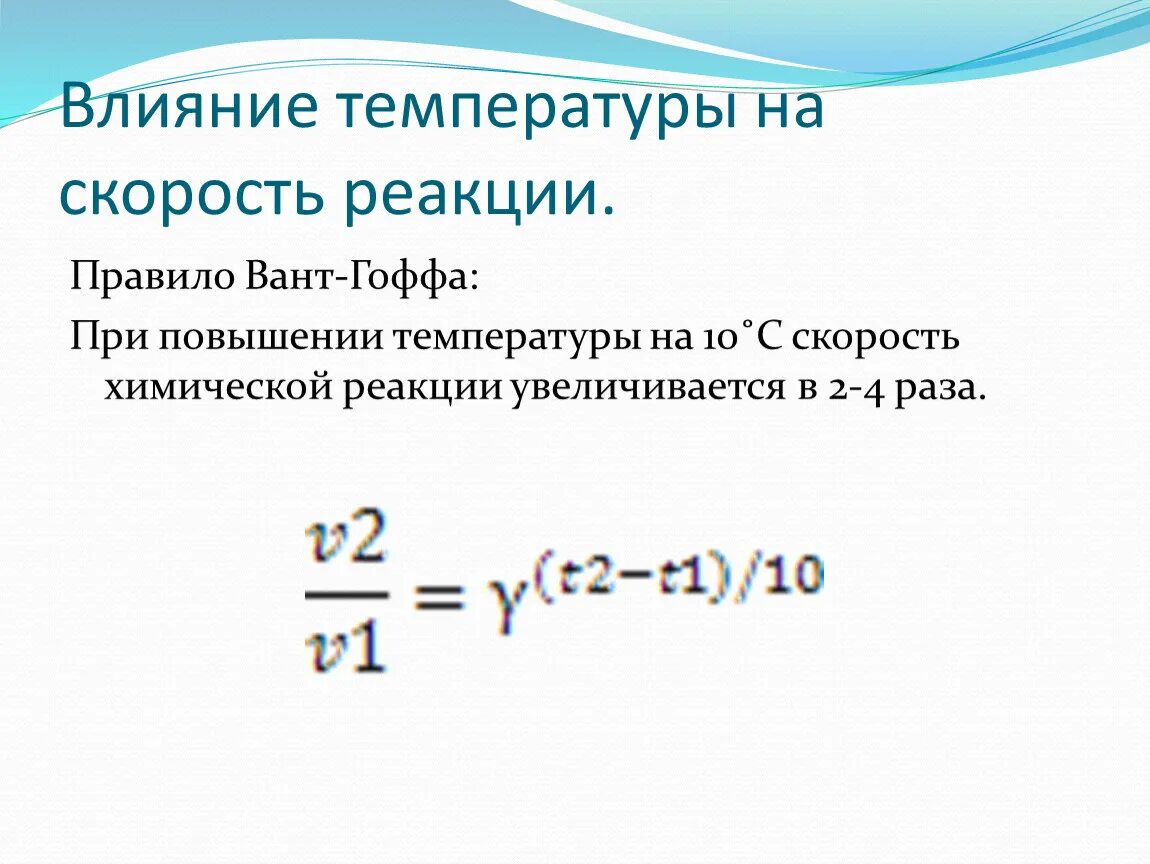 Влияние температуры на скорость реакции.

Правило Вант-Гоффа:

При повышении температуры на 10˚С скорость химической реакции увеличивается в 2-4 раза.

$\frac{v2}{v1} = \gamma^{(t2-t1)/10}$